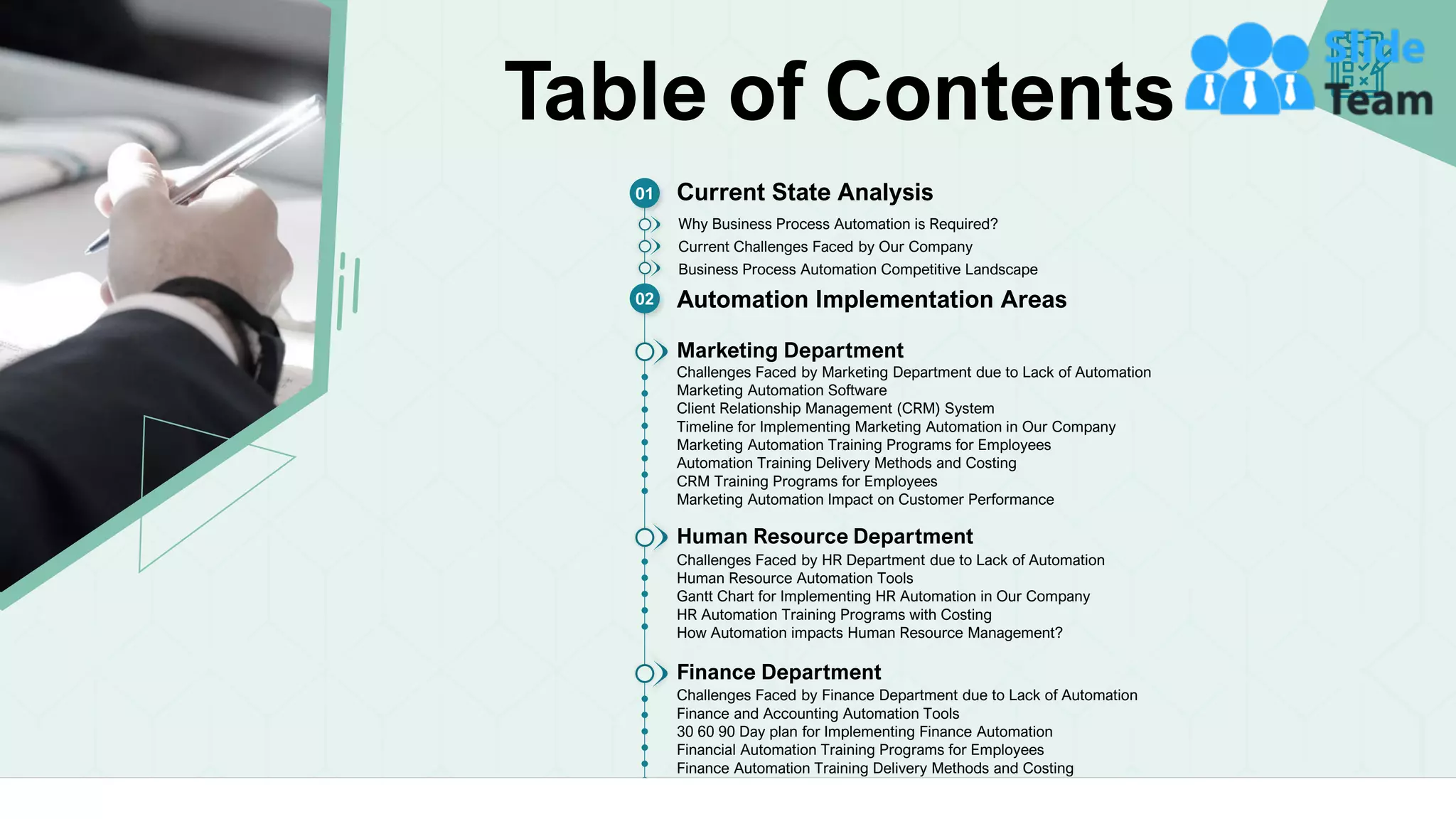 Table of Contents

Slide Team

01 Current State Analysis

Why Business Process Automation is Required?
Current Challenges Faced by Our Company
Business Process Automation Competitive Landscape

02 Automation Implementation Areas

Marketing Department
Challenges Faced by Marketing Department due to Lack of Automation
Marketing Automation Software
Client Relationship Management (CRM) System
Timeline for Implementing Marketing Automation in Our Company
Marketing Automation Training Programs for Employees
Automation Training Delivery Methods and Costing
CRM Training Programs for Employees
Marketing Automation Impact on Customer Performance

Human Resource Department
Challenges Faced by HR Department due to Lack of Automation
Human Resource Automation Tools
Gantt Chart for Implementing HR Automation in Our Company
HR Automation Training Programs with Costing
How Automation impacts Human Resource Management?

Finance Department
Challenges Faced by Finance Department due to Lack of Automation
Finance and Accounting Automation Tools
30 60 90 Day plan for Implementing Finance Automation
Financial Automation Training Programs for Employees
Finance Automation Training Delivery Methods and Costing